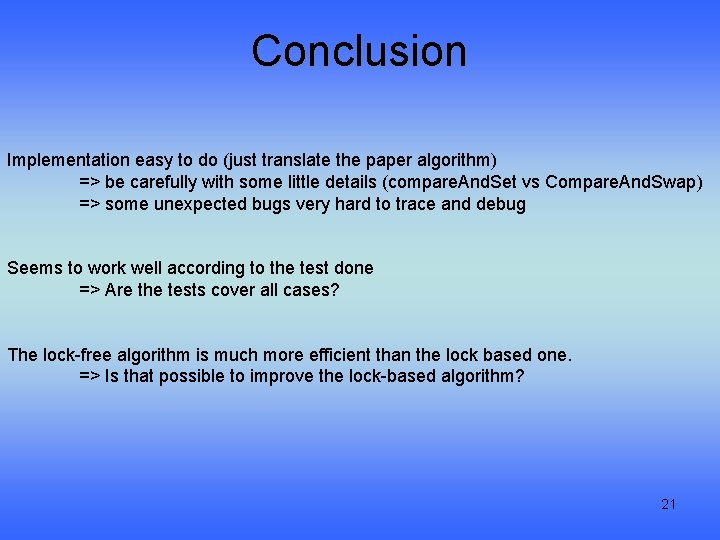 Conclusion

Implementation easy to do (just translate the paper algorithm)
=> be carefully with some little details (compareAndSet vs CompareAndSwap)
=> some unexpected bugs very hard to trace and debug

Seems to work well according to the test done
=> Are the tests cover all cases?

The lock-free algorithm is much more efficient than the lock based one.
=> Is that possible to improve the lock-based algorithm?

21